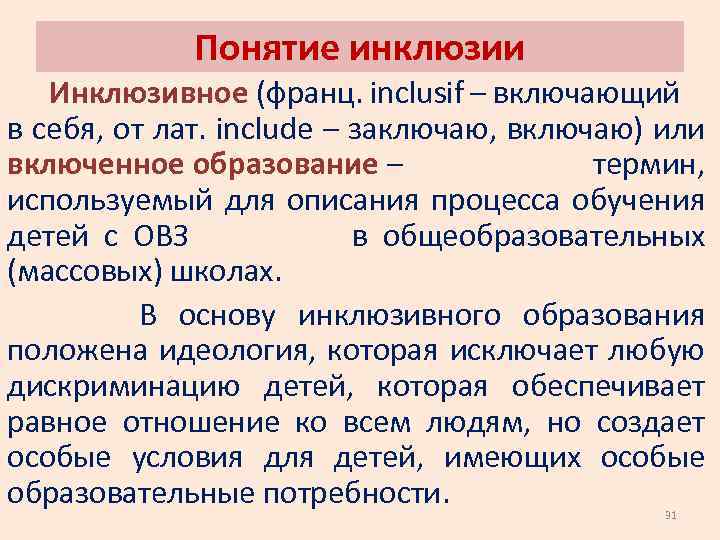 Понятие инклюзии

Инклюзивное (франц. inclusif – включающий в себя, от лат. include – заключаю, включаю) или включенное образование – термин, используемый для описания процесса обучения детей с ОВЗ в общеобразовательных (массовых) школах.

В основу инклюзивного образования положена идеология, которая исключает любую дискриминацию детей, которая обеспечивает равное отношение ко всем людям, но создает особые условия для детей, имеющих особые образовательные потребности.

91